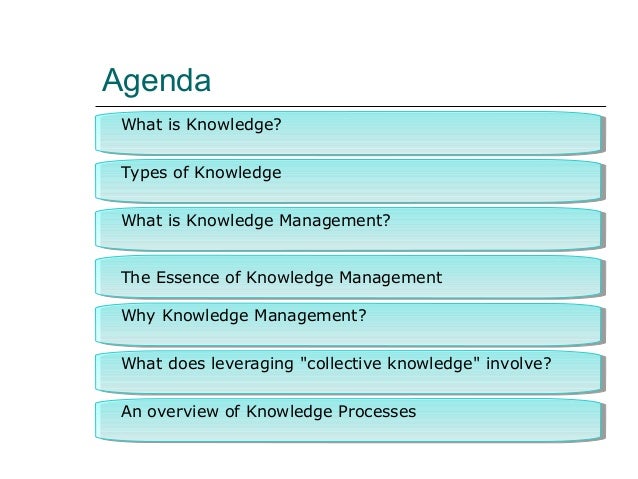 Agenda

What is Knowledge?

Types of Knowledge

What is Knowledge Management?

The Essence of Knowledge Management

Why Knowledge Management?

What does leveraging "collective knowledge" involve?

An overview of Knowledge Processes